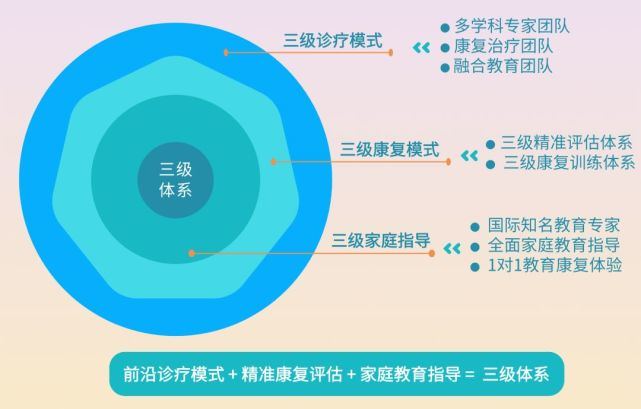 三级体系

三级诊疗模式
多学科专家团队
康复治疗团队
融合教育团队

三级康复模式
三级精准评估体系
三级康复训练体系

三级家庭指导
国际知名教育专家
全面家庭教育指导
1对1教育康复体验

前沿诊疗模式 + 精准康复评估 + 家庭教育指导 = 三级体系